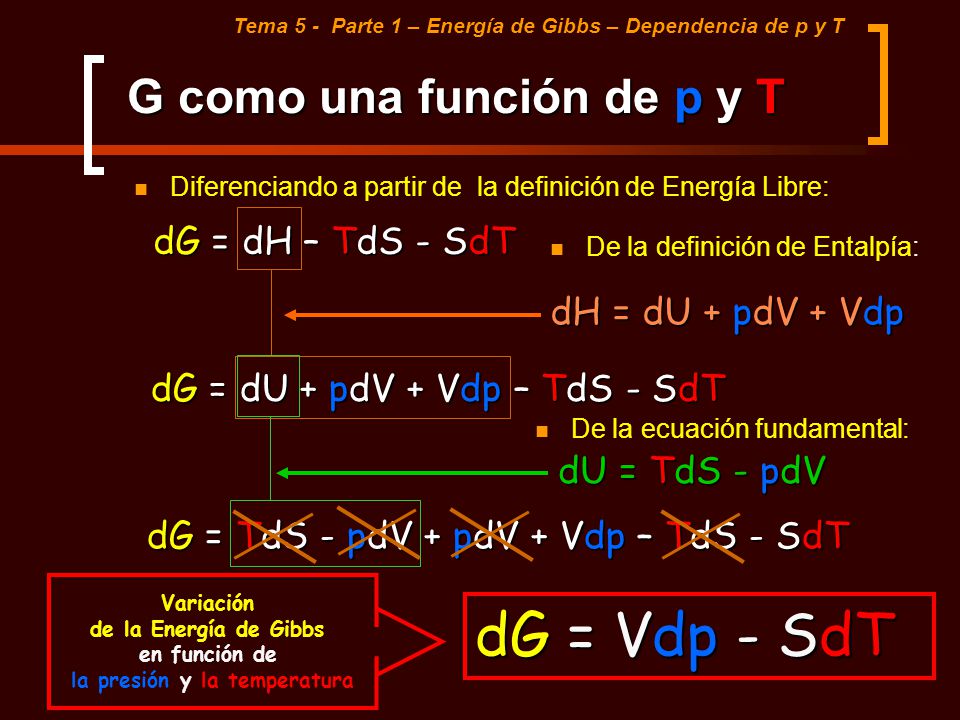 Tema 5 - Parte 1 – Energía de Gibbs – Dependencia de p y T

G como una función de p y T

Diferenciando a partir de la definición de Energía Libre:

$dG = dH - TdS - SdT$

De la definición de Entalpía:

$dH = dU + pdV + Vdp$

$dG = dU + pdV + Vdp - TdS - SdT$

De la ecuación fundamental:

$dU = TdS - pdV$

$dG = TdS - pdV + pdV + Vdp - TdS - SdT$

Variación de la Energía de Gibbs en función de la presión y la temperatura

$dG = Vdp - SdT$